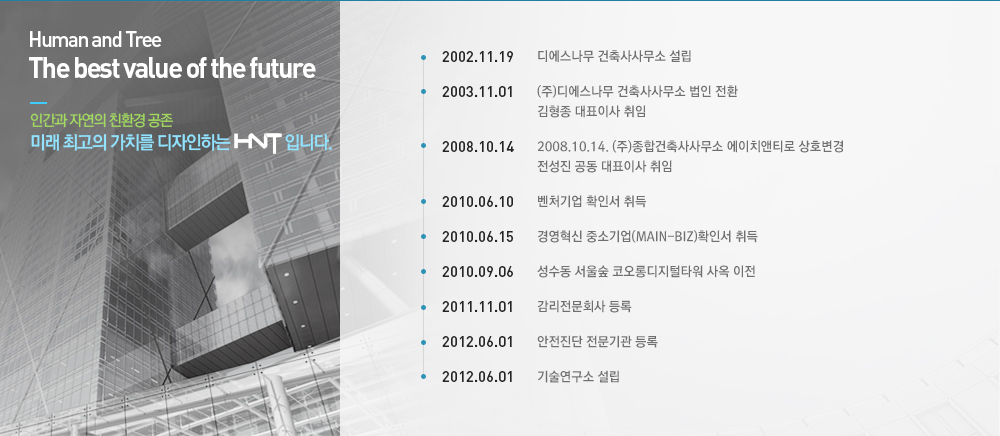 Human and Tree
The best value of the future

인간과 자연의 친환경 공존
미래 최고의 가치를 디자인하는 HNT 입니다.

2002.11.19 디에스나무 건축사사무소 설립

2003.11.01 (주)디에스나무 건축사사무소 법인 전환
김형종 대표이사 취임

2008.10.14 2008.10.14. (주)종합건축사사무소 에이치앤티로 상호변경
전성진 공동 대표이사 취임

2010.06.10 벤처기업 확인서 취득

2010.06.15 경영혁신 중소기업(MAIN-BIZ)확인서 취득

2010.09.06 성수동 서울숲 코오롱디지털타워 사옥 이전

2011.11.01 감리전문회사 등록

2012.06.01 안전진단 전문기관 등록

2012.06.01 기술연구소 설립